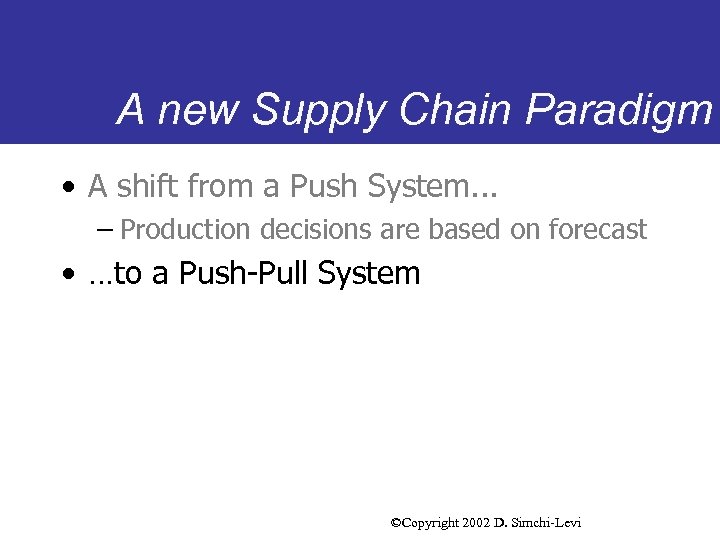 A new Supply Chain Paradigm

• A shift from a Push System...
– Production decisions are based on forecast
• …to a Push-Pull System

©Copyright 2002 D. Simchi-Levi